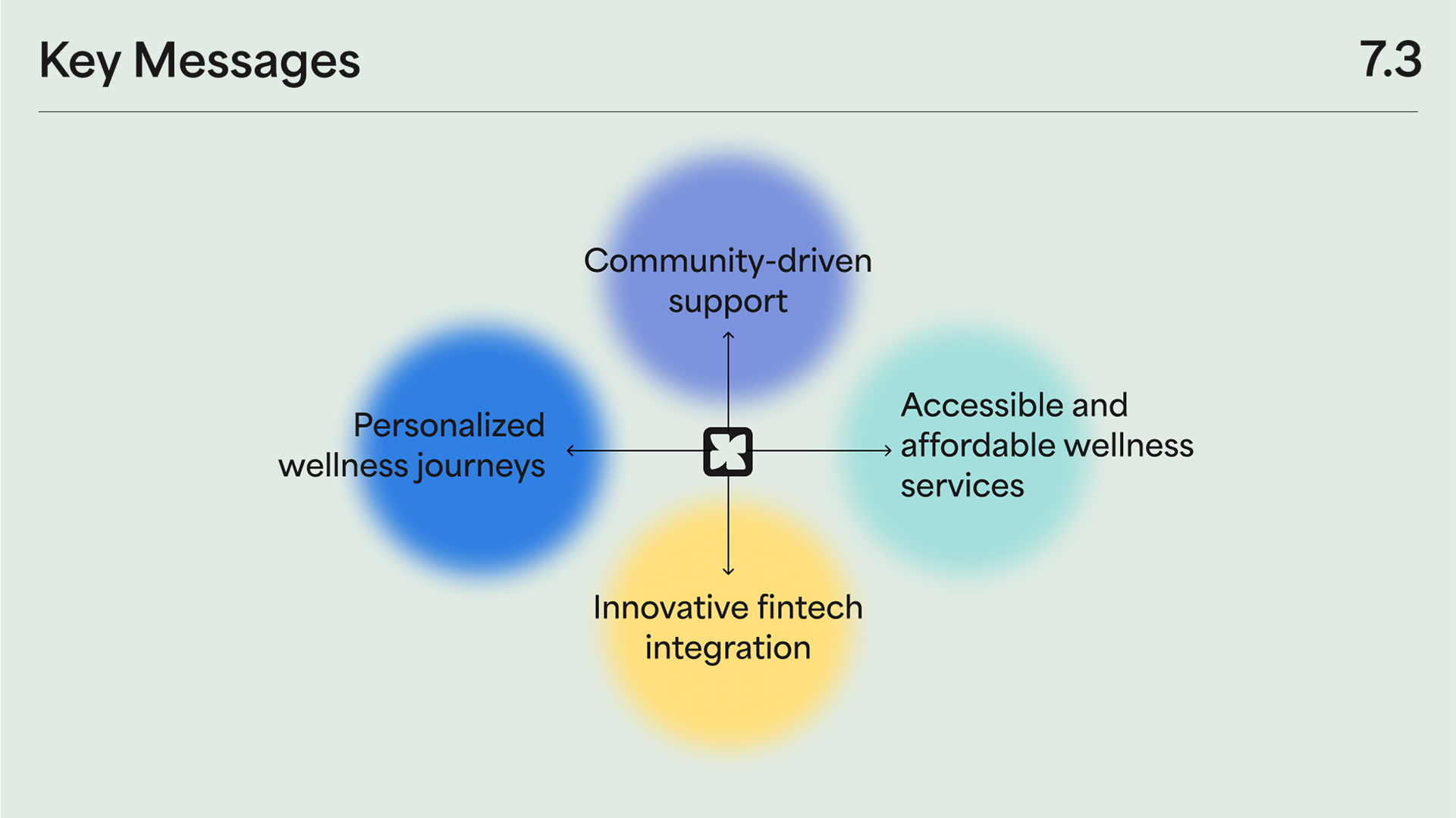 Key Messages

7.3

Community-driven support

Personalized wellness journeys

Accessible and affordable wellness services

Innovative fintech integration